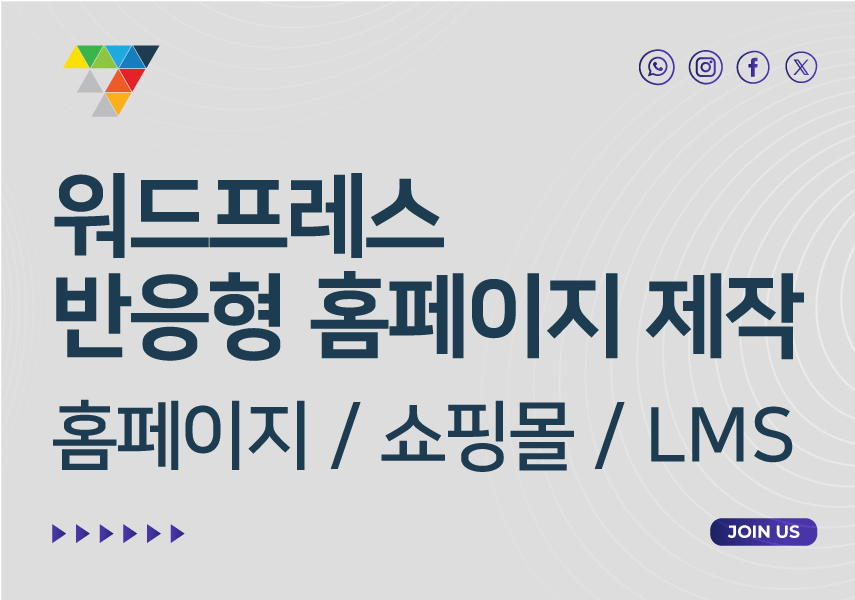 워드프레스
반응형 홈페이지 제작

홈페이지 / 쇼핑몰 / LMS

JOIN US